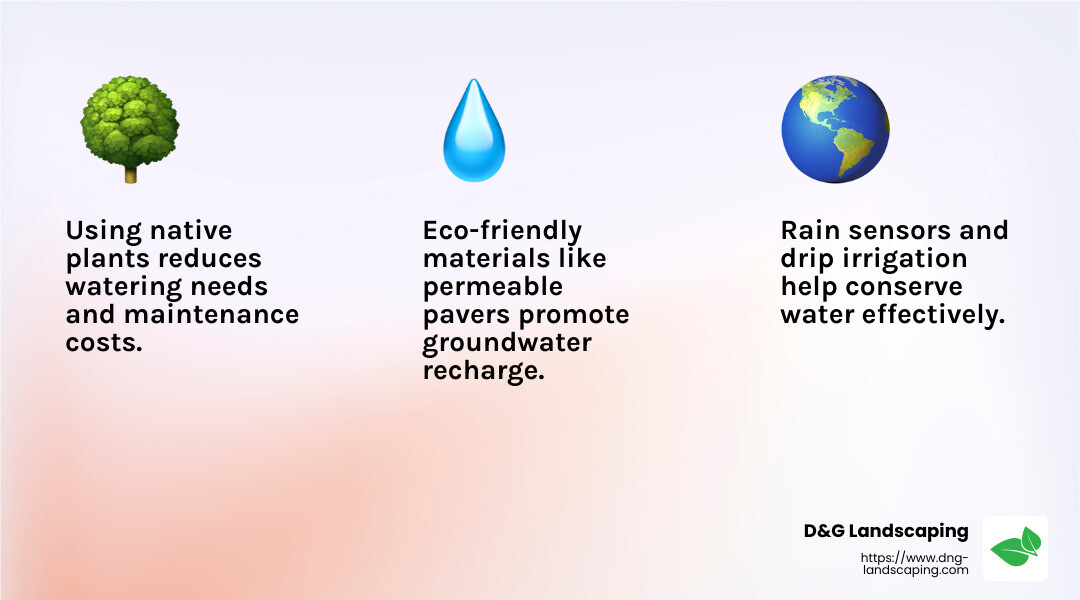 Using native plants reduces watering needs and maintenance costs.

Eco-friendly materials like permeable pavers promote groundwater recharge.

Rain sensors and drip irrigation help conserve water effectively.

D&G Landscaping
https://www.dng-landscaping.com